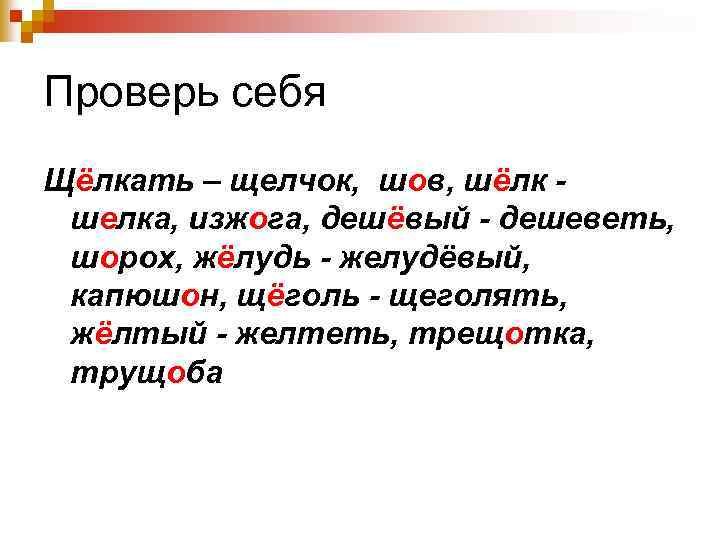 Проверь себя

Щёлкать – щелчок, шов, шёлк - шелка, изжога, дешёвый - дешеветь, шорох, жёлудь - желудёвый, капюшон, щёголь - щеголять, жёлтый - желтеть, трещотка, трущоба